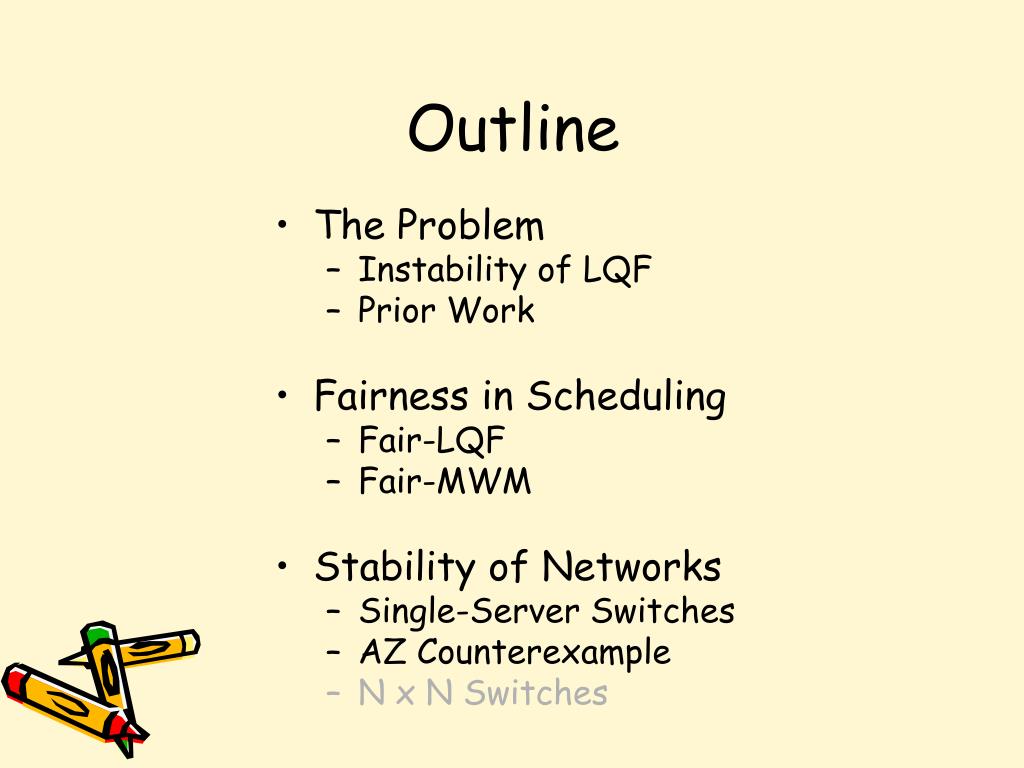 Outline

• The Problem
– Instability of LQF
– Prior Work

• Fairness in Scheduling
– Fair-LQF
– Fair-MWM

• Stability of Networks
– Single-Server Switches
– AZ Counterexample
– N x N Switches